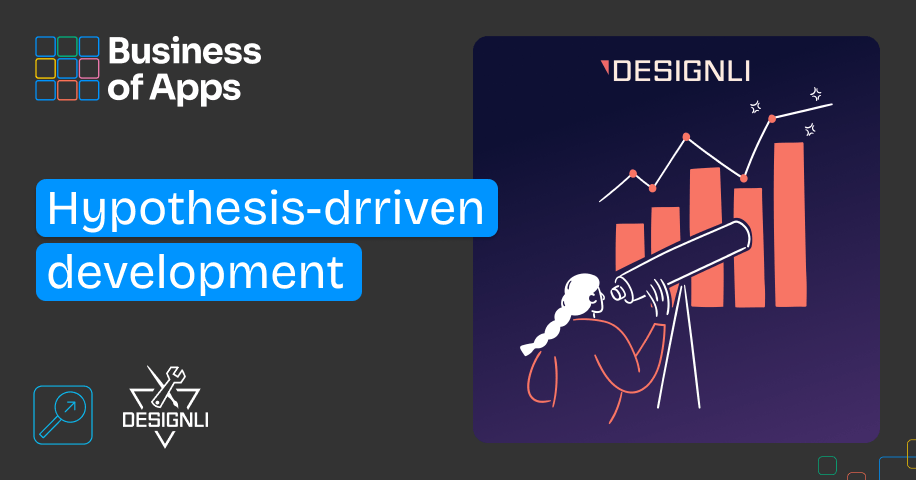 Business of Apps

Hypothesis-drriven development

DESIGNLI

DESIGNLI